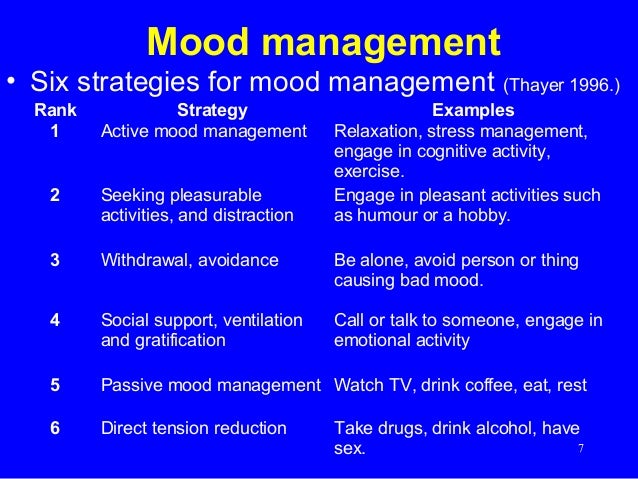 Mood management

• Six strategies for mood management (Thayer 1996.)

| Rank | Strategy | Examples |
|---|---|---|
| 1 | Active mood management | Relaxation, stress management, engage in cognitive activity, exercise. |
| 2 | Seeking pleasurable activities, and distraction | Engage in pleasant activities such as humour or a hobby. |
| 3 | Withdrawal, avoidance | Be alone, avoid person or thing causing bad mood. |
| 4 | Social support, ventilation and gratification | Call or talk to someone, engage in emotional activity |
| 5 | Passive mood management | Watch TV, drink coffee, eat, rest |
| 6 | Direct tension reduction | Take drugs, drink alcohol, have sex. |

7